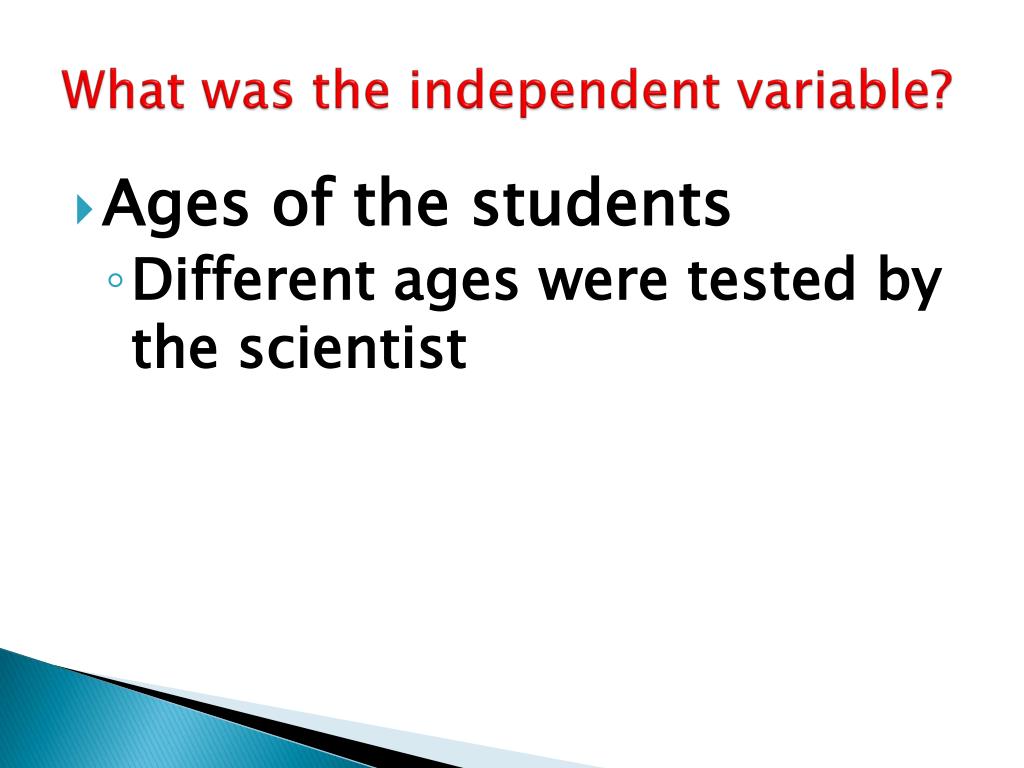 What was the independent variable?

Ages of the students

Different ages were tested by the scientist